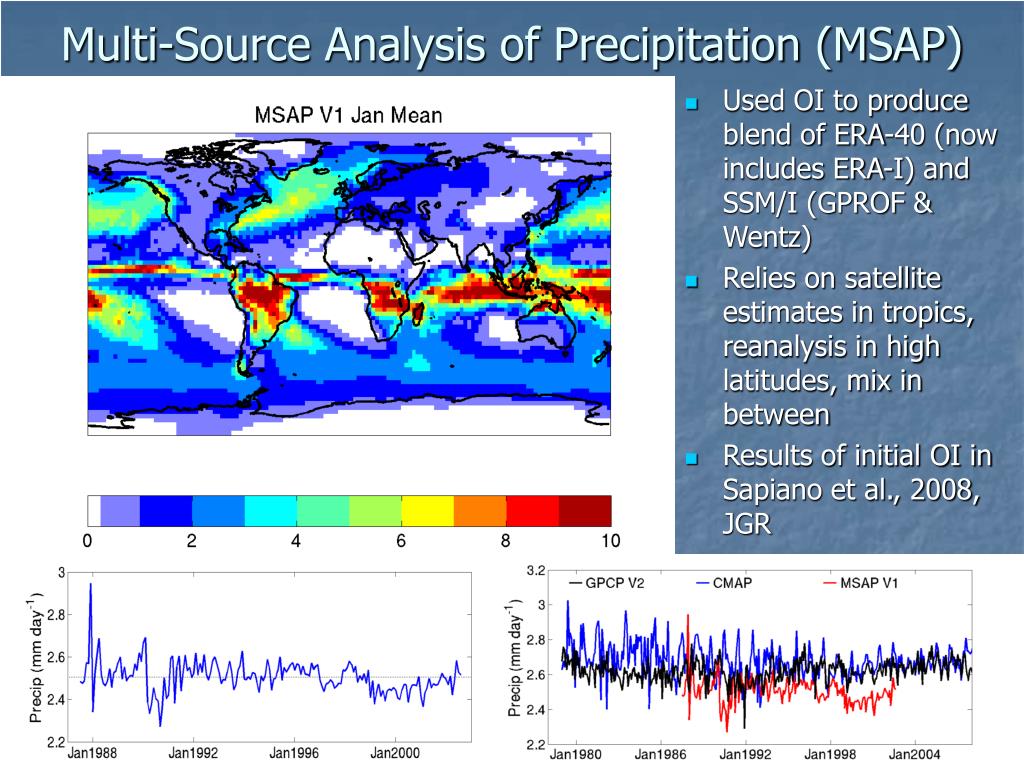 Multi-Source Analysis of Precipitation (MSAP)

MSAP V1 Jan Mean

0 2 4 6 8 10

- Used OI to produce blend of ERA-40 (now includes ERA-I) and SSM/I (GPROF & Wentz)
- Relies on satellite estimates in tropics, reanalysis in high latitudes, mix in between
- Results of initial OI in Sapiano et al., 2008, JGR

Precip (mm day$^{-1}$)

3 2.8 2.6 2.4 2.2

Jan1988 Jan1992 Jan1996 Jan2000

GPCP V2 CMAP MSAP V1

Precip (mm day$^{-1}$)

3.2 3 2.8 2.6 2.4 2.2

Jan1980 Jan1986 Jan1992 Jan1998 Jan2004